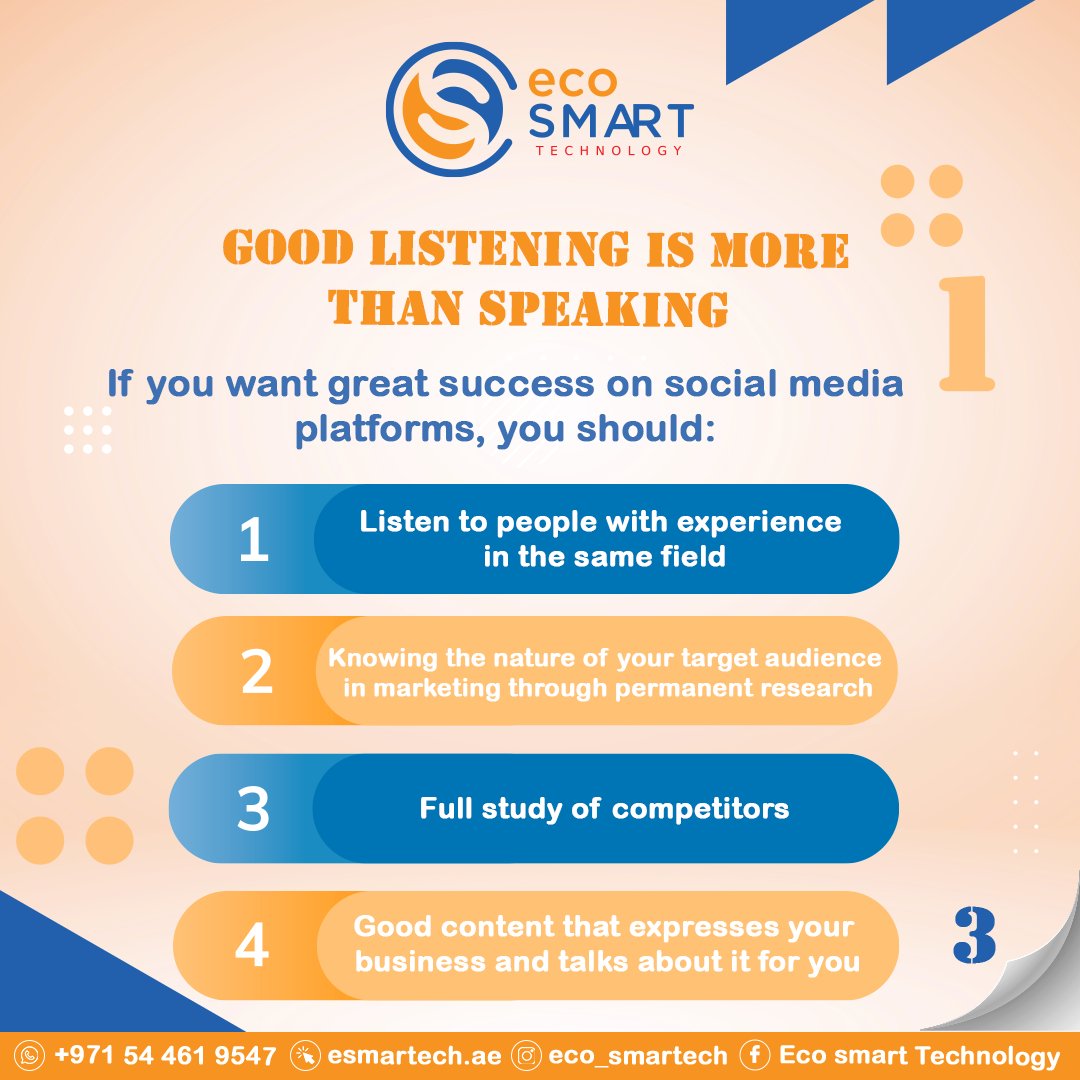 eco
SMART
TECHNOLOGY

GOOD LISTENING IS MORE THAN SPEAKING

1

If you want great success on social media platforms, you should:

1 Listen to people with experience in the same field

2 Knowing the nature of your target audience in marketing through permanent research

3 Full study of competitors

4 Good content that expresses your business and talks about it for you

3

+971 54 461 9547 esmartech.ae eco_smartech Eco smart Technology